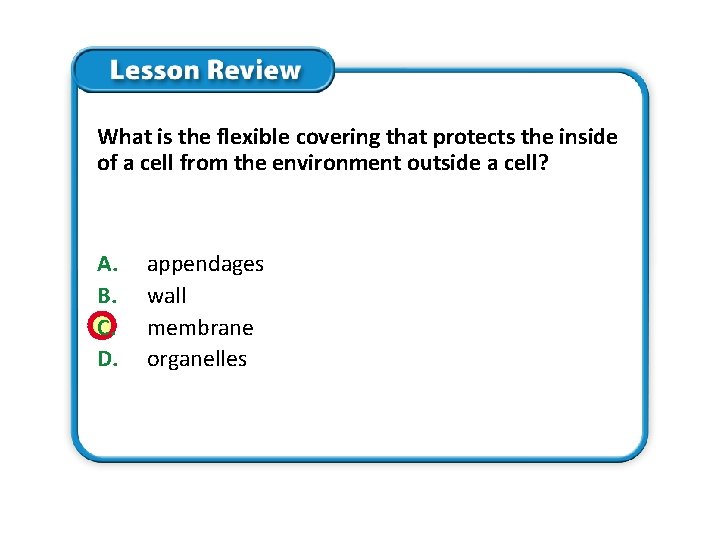 Lesson Review

What is the flexible covering that protects the inside of a cell from the environment outside a cell?

A. appendages
B. wall
C. membrane
D. organelles